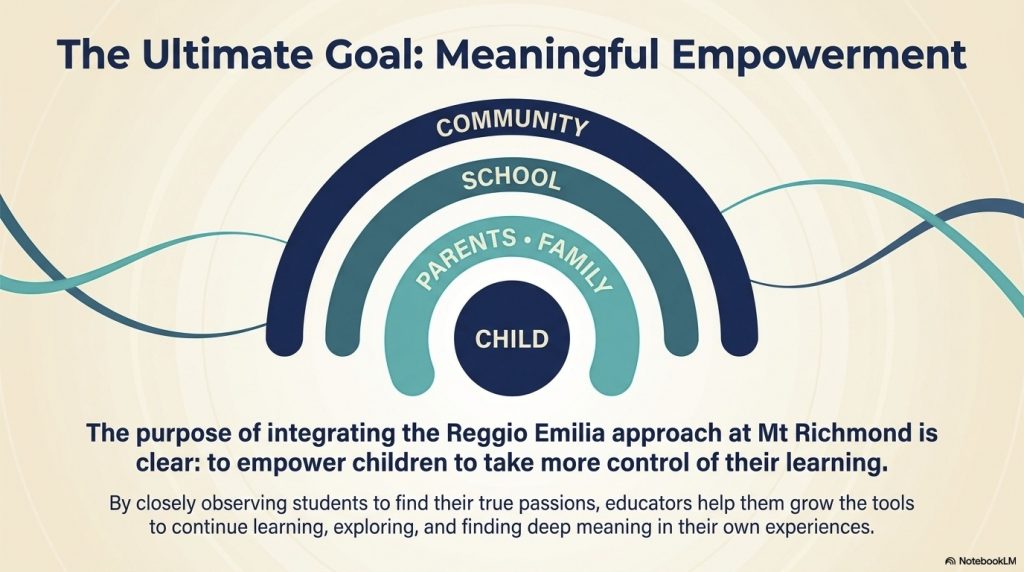 The Ultimate Goal: Meaningful Empowerment

COMMUNITY

SCHOOL

PARENTS • FAMILY

CHILD

The purpose of integrating the Reggio Emilia approach at Mt Richmond is clear: to empower children to take more control of their learning.

By closely observing students to find their true passions, educators help them grow the tools to continue learning, exploring, and finding deep meaning in their own experiences.

NotebookLM